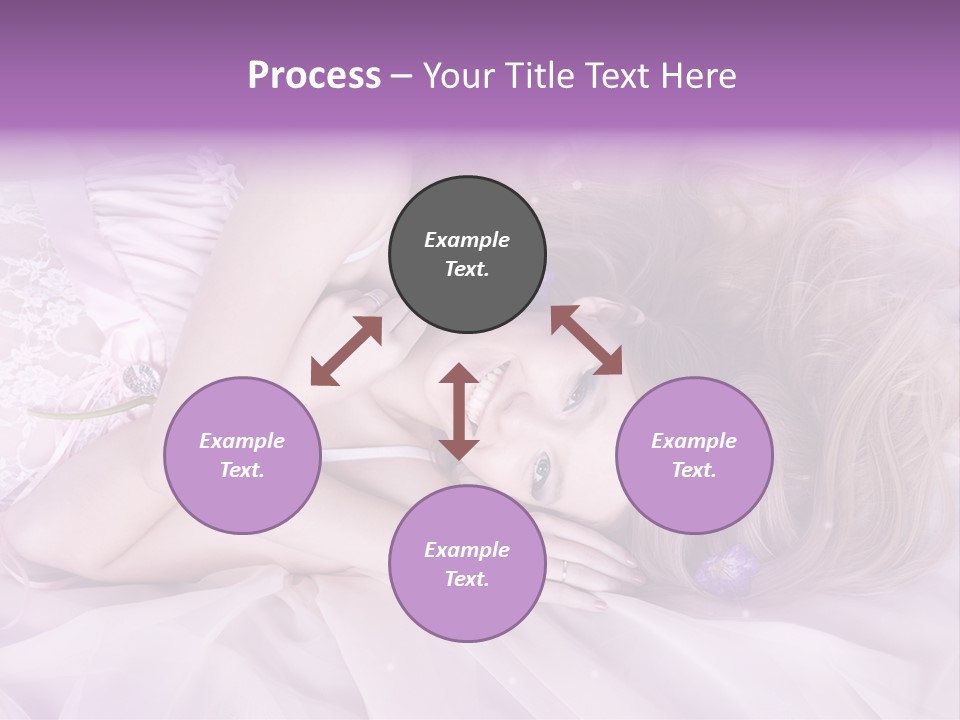 Process – Your Title Text Here

Example Text.

Example Text.

Example Text.

Example Text.